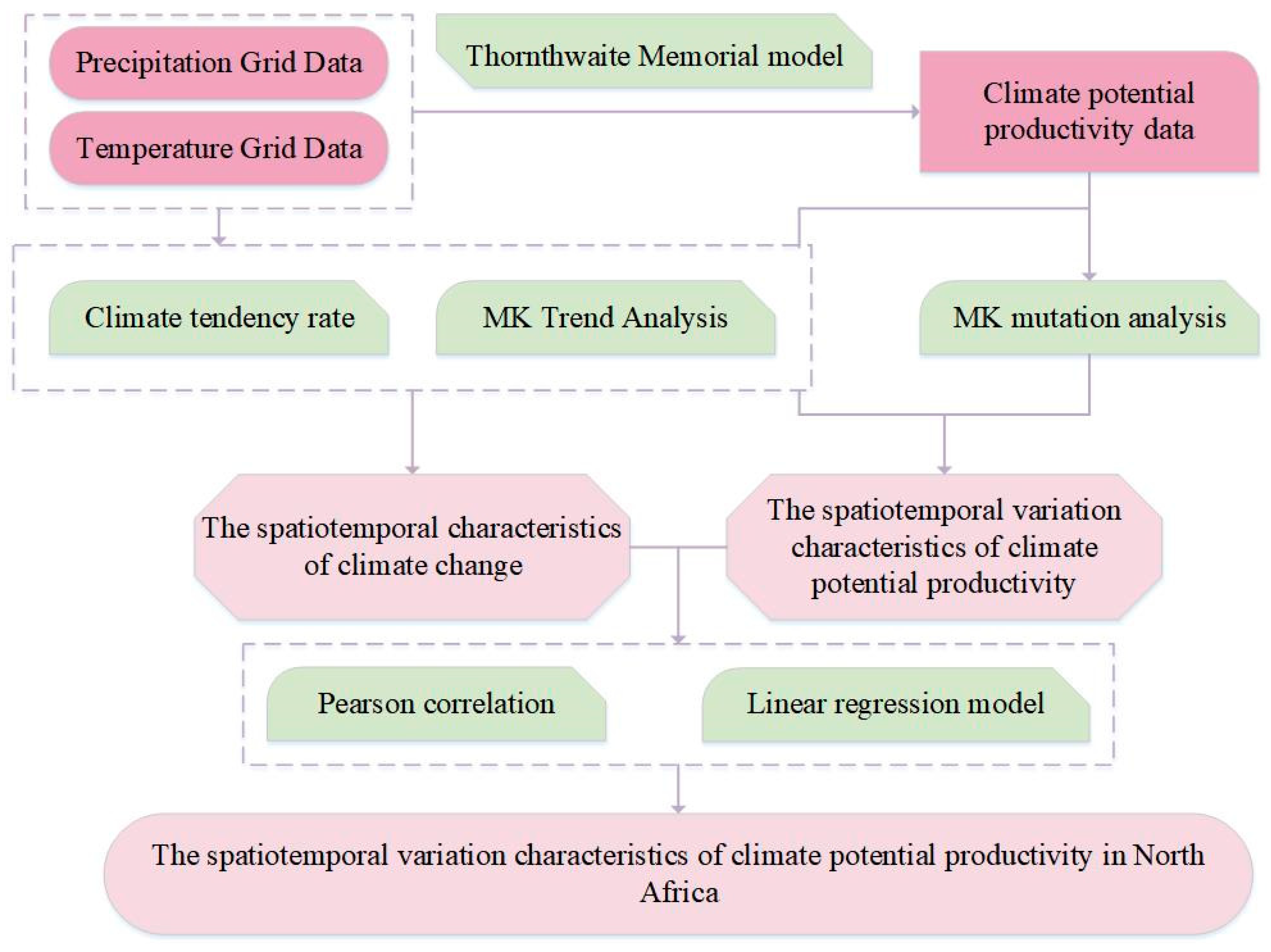 Precipitation Grid Data

Temperature Grid Data

Thornthwaite Memorial model

Climate potential productivity data

Climate tendency rate

MK Trend Analysis

MK mutation analysis

The spatiotemporal characteristics of climate change

The spatiotemporal variation characteristics of climate potential productivity

Pearson correlation

Linear regression model

The spatiotemporal variation characteristics of climate potential productivity in North Africa